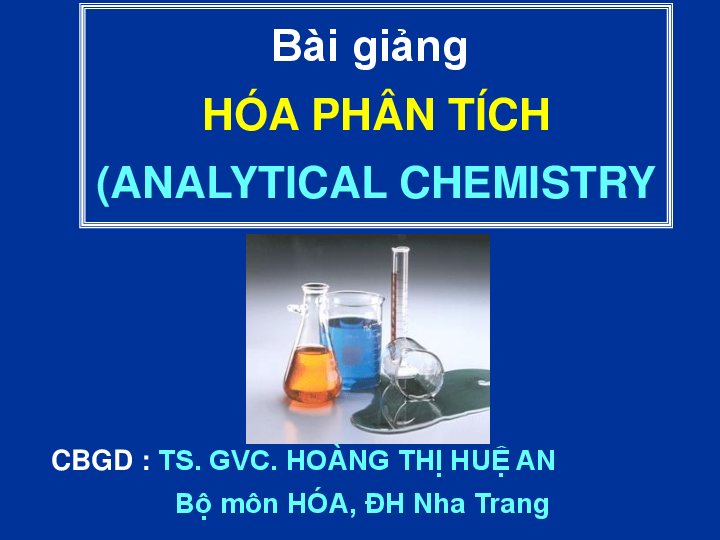 Bài giảng

HÓA PHÂN TÍCH

(ANALYTICAL CHEMISTRY

CBGD : TS. GVC. HOÀNG THỊ HUỆ AN

Bộ môn HÓA, ĐH Nha Trang